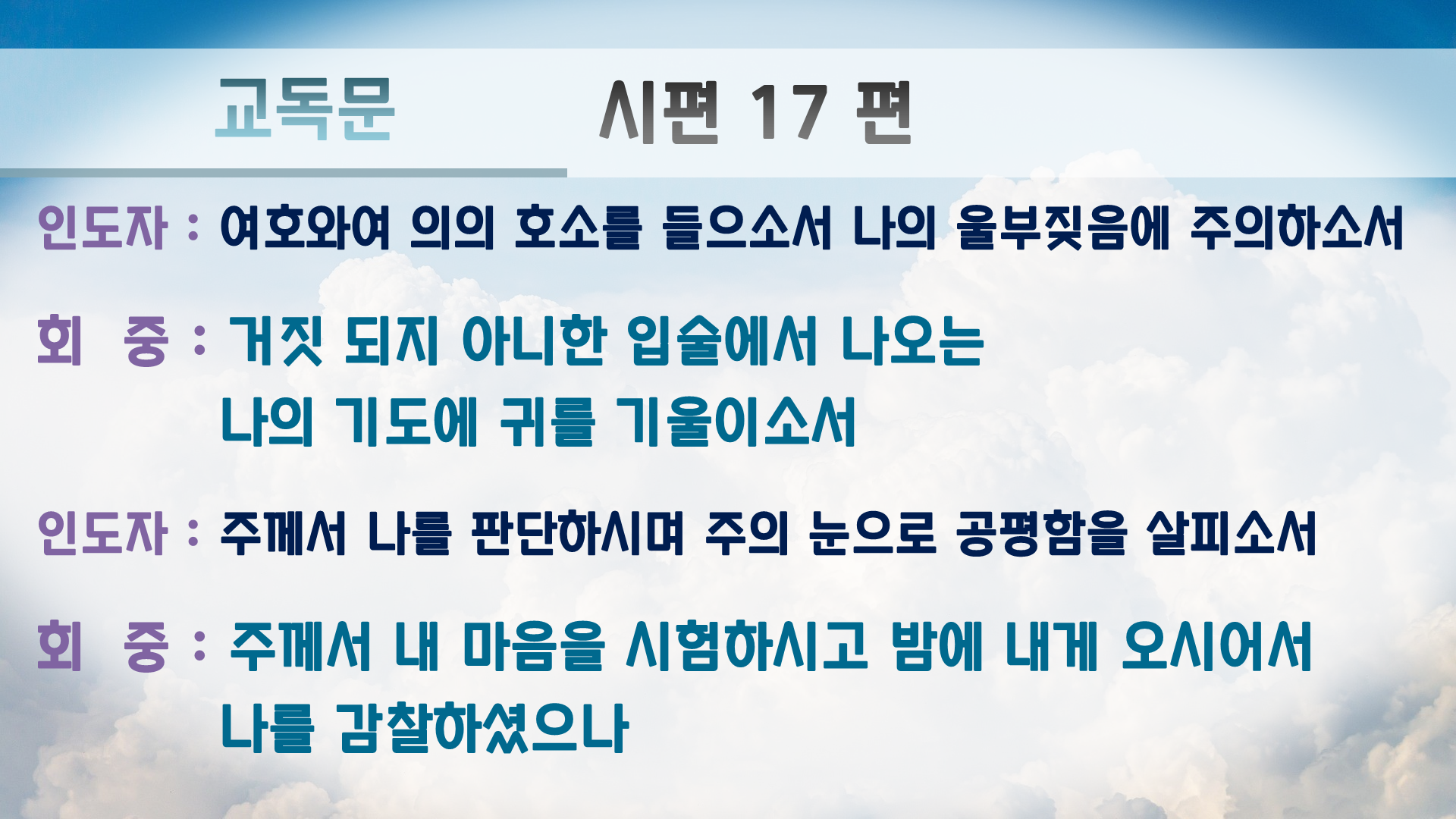 교독문 시편 17 편

인도자 : 여호와여 의의 호소를 들으소서 나의 울부짖음에 주의하소서

회 중 : 거짓 되지 아니한 입술에서 나오는 나의 기도에 귀를 기울이소서

인도자 : 주께서 나를 판단하시며 주의 눈으로 공평함을 살피소서

회 중 : 주께서 내 마음을 시험하시고 밤에 내게 오시어서 나를 감찰하셨으나